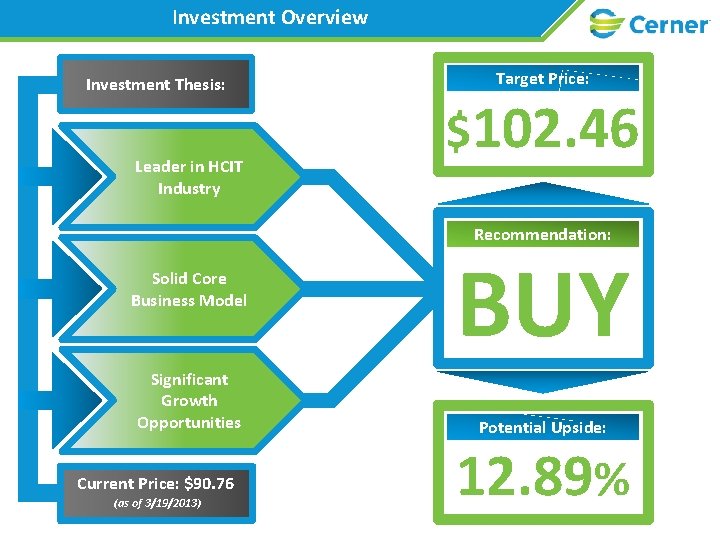 Investment Overview

Cerner

Investment Thesis:

Leader in HCIT Industry

Solid Core Business Model

Significant Growth Opportunities

Current Price: $90.76
(as of 3/19/2013)

Target Price:

$102.46

Recommendation:

BUY

Potential Upside:

12.89%